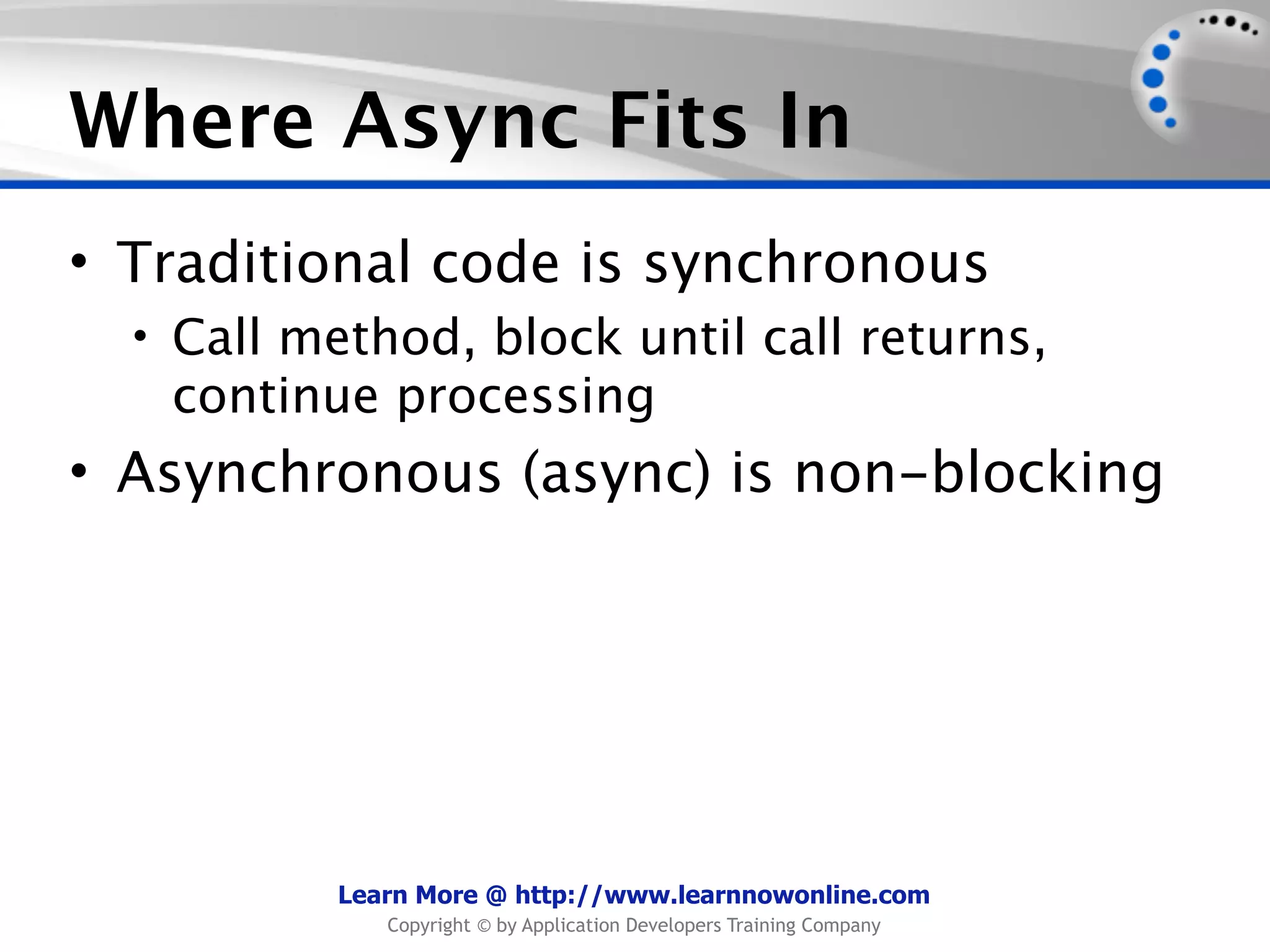 Where Async Fits In

• Traditional code is synchronous
 • Call method, block until call returns, continue processing
• Asynchronous (async) is non-blocking

Learn More @ http://www.learnnowonline.com
Copyright © by Application Developers Training Company